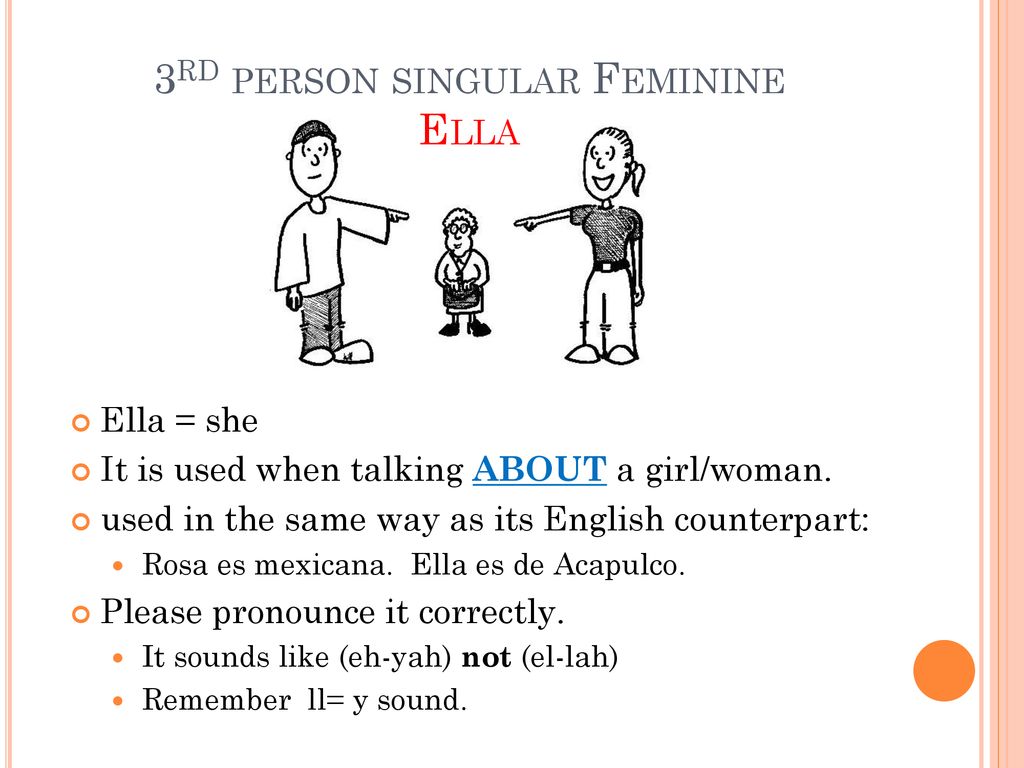 3RD PERSON SINGULAR FEMININE
ELLA

Ella = she
It is used when talking ABOUT a girl/woman.
used in the same way as its English counterpart:
Rosa es mexicana. Ella es de Acapulco.
Please pronounce it correctly.
It sounds like (eh-yah) not (el-lah)
Remember ll= y sound.